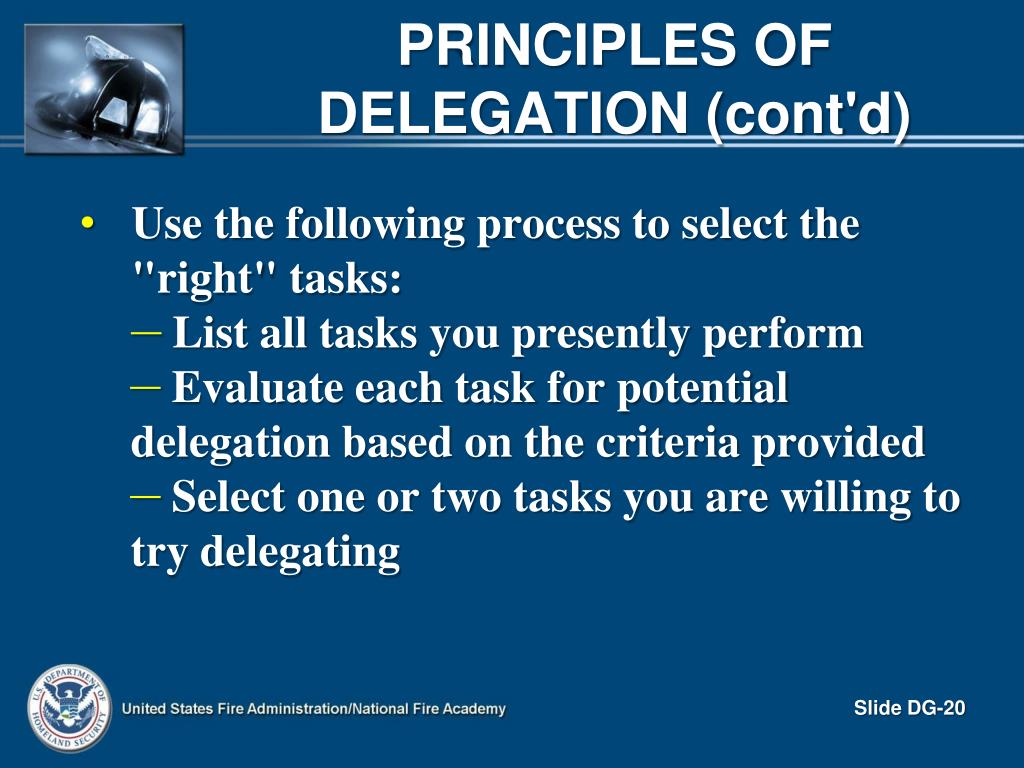 PRINCIPLES OF DELEGATION (cont'd)

• Use the following process to select the "right" tasks:
– List all tasks you presently perform
– Evaluate each task for potential delegation based on the criteria provided
– Select one or two tasks you are willing to try delegating

U.S. DEPARTMENT OF HOMELAND SECURITY

United States Fire Administration/National Fire Academy

Slide DG-20